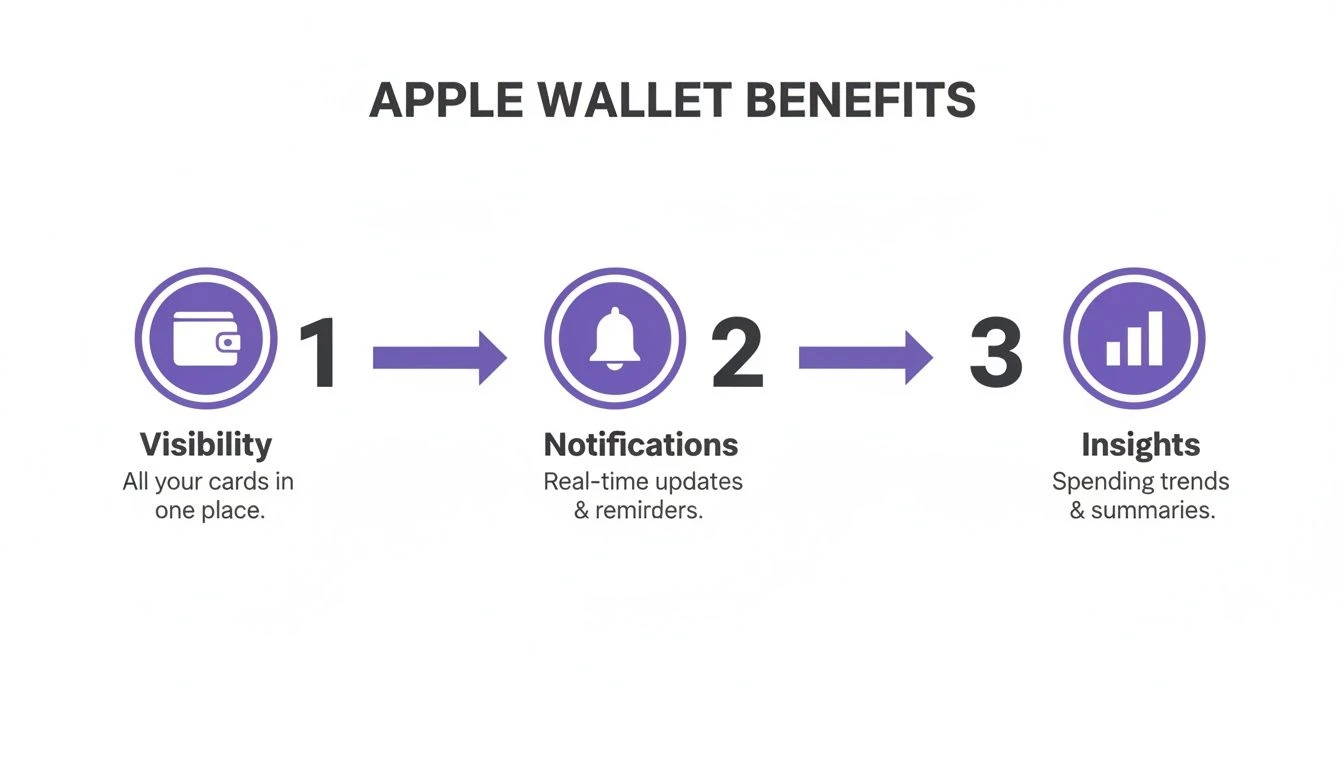 APPLE WALLET BENEFITS

1

Visibility
All your cards in one place.

2

Notifications
Real-time updates & remirders.

3

Insights
Spending trends & summaries.